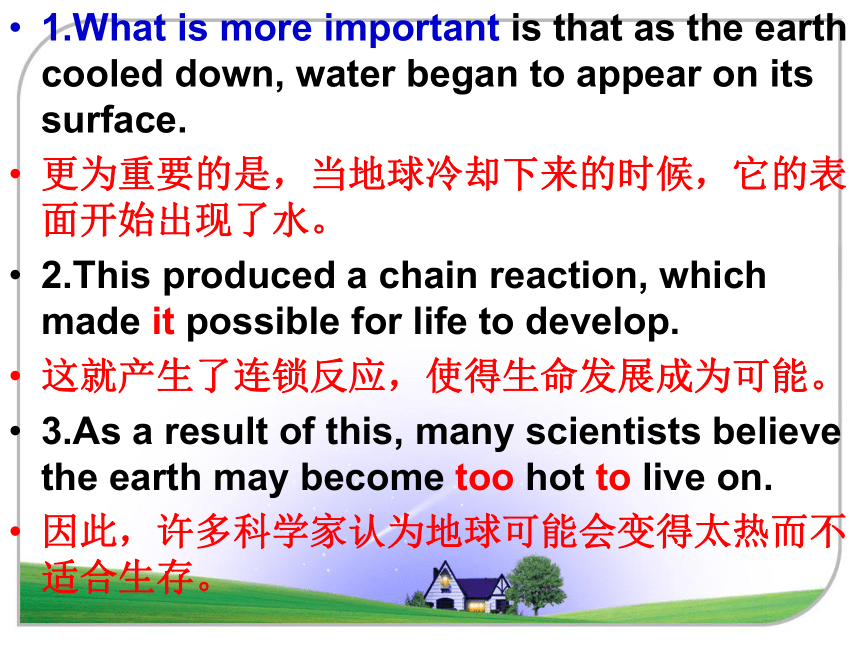 • 1.What is more important is that as the earth cooled down, water began to appear on its surface.

• 更为重要的是，当地球冷却下来的时候，它的表面开始出现了水。

• 2.This produced a chain reaction, which made it possible for life to develop.

• 这就产生了连锁反应，使得生命发展成为可能。

• 3.As a result of this, many scientists believe the earth may become too hot to live on.

• 因此，许多科学家认为地球可能会变得太热而不适合生存。